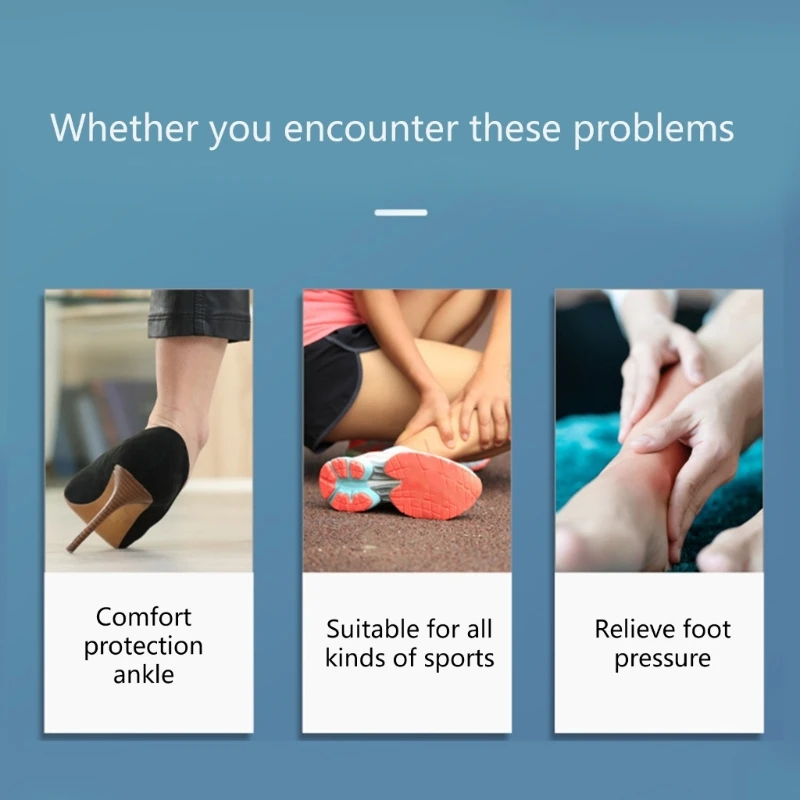 Whether you encounter these problems

Comfort protection ankle

Suitable for all kinds of sports

Relieve foot pressure